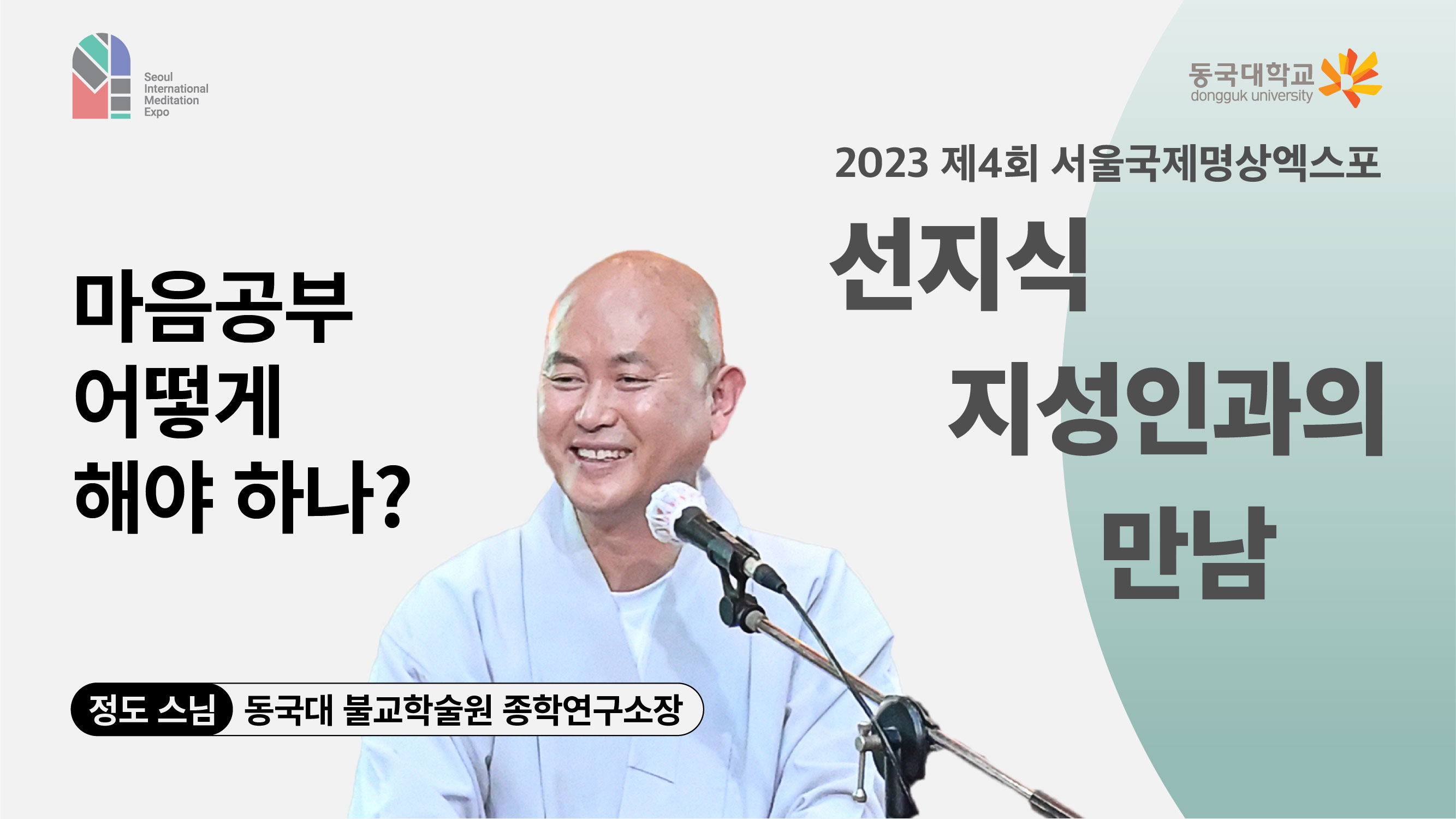 Seoul International Meditation Expo

동국대학교
dongguk university

2023 제4회 서울국제명상엑스포

선지식
지성인과의
만남

마음공부
어떻게
해야 하나?

정도 스님 동국대 불교학술원 종학연구소장